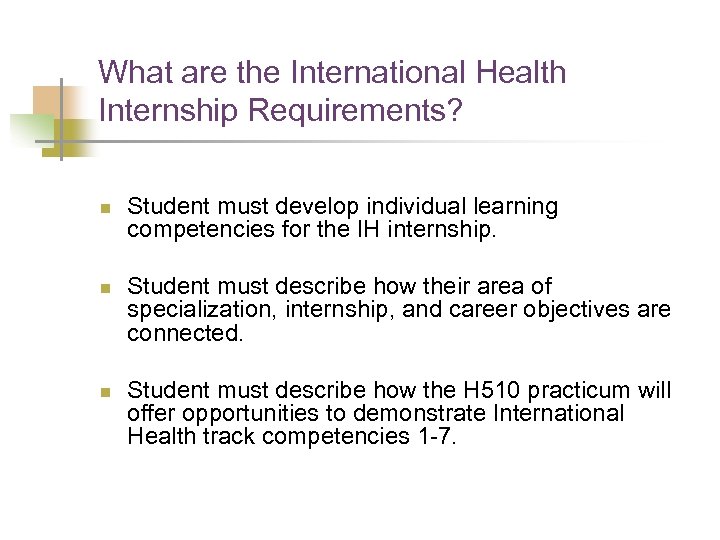 What are the International Health Internship Requirements?

- Student must develop individual learning competencies for the IH internship.
- Student must describe how their area of specialization, internship, and career objectives are connected.
- Student must describe how the H510 practicum will offer opportunities to demonstrate International Health track competencies 1-7.